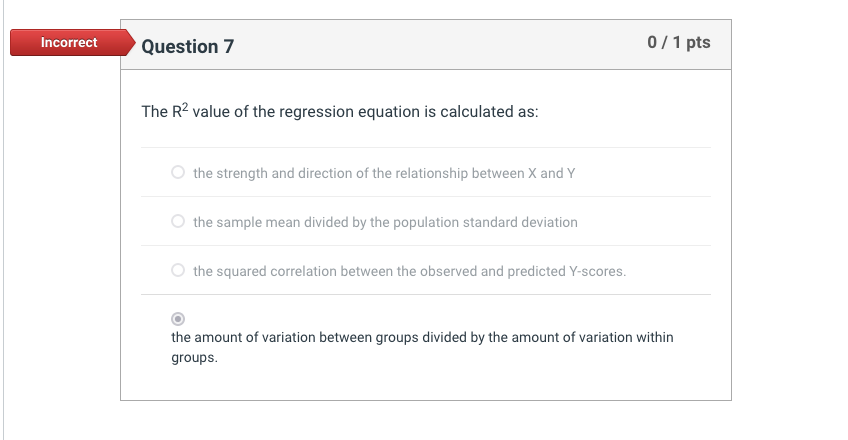 Incorrect

Question 7

0 / 1 pts

The $R^2$ value of the regression equation is calculated as:

the strength and direction of the relationship between X and Y

the sample mean divided by the population standard deviation

the squared correlation between the observed and predicted Y-scores.

the amount of variation between groups divided by the amount of variation within groups.